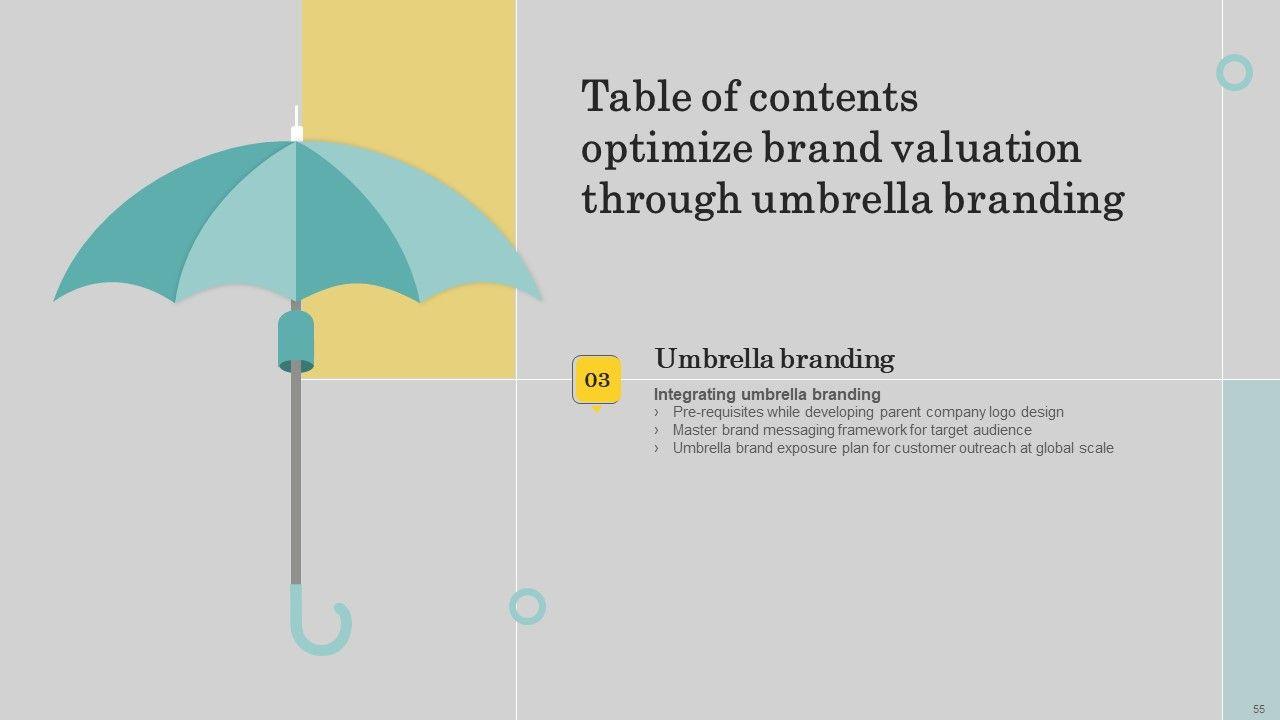 Table of contents optimize brand valuation through umbrella branding

03

Umbrella branding

Integrating umbrella branding
› Pre-requisites while developing parent company logo design
› Master brand messaging framework for target audience
› Umbrella brand exposure plan for customer outreach at global scale

55